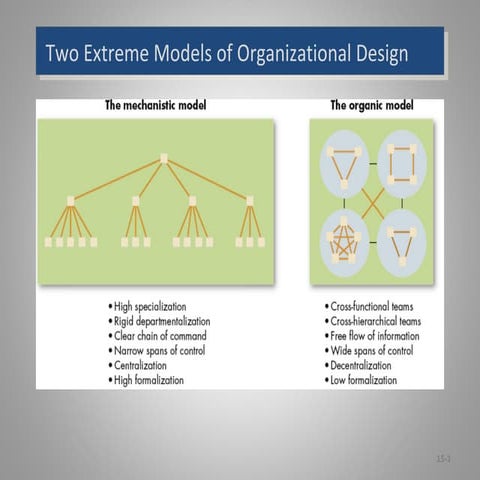 Two Extreme Models of Organizational Design

The mechanistic model

• High specialization
• Rigid departmentalization
• Clear chain of command
• Narrow spans of control
• Centralization
• High formalization

The organic model

• Cross-functional teams
• Cross-hierarchical teams
• Free flow of information
• Wide spans of control
• Decentralization
• Low formalization

15-1